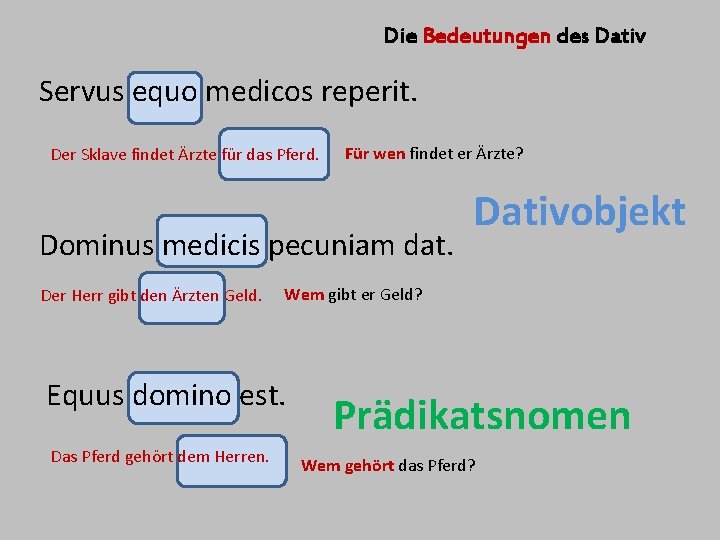 Die Bedeutungen des Dativ

Servus equo medicos reperit.

Der Sklave findet Ärzte für das Pferd. Für wen findet er Ärzte?

Dativobjekt

Dominus medicis pecuniam dat.

Der Herr gibt den Ärzten Geld. Wem gibt er Geld?

Equus domino est.

Prädikatsnomen

Das Pferd gehört dem Herren. Wem gehört das Pferd?